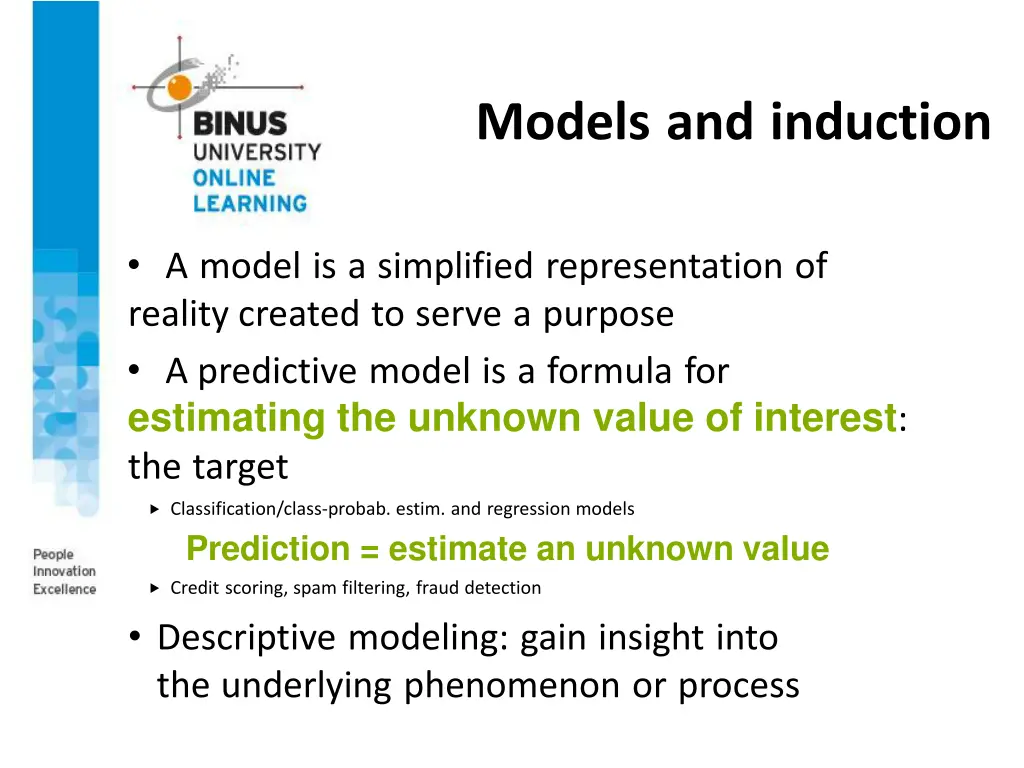 BINUS UNIVERSITY ONLINE LEARNING

Models and induction

• A model is a simplified representation of reality created to serve a purpose

• A predictive model is a formula for estimating the unknown value of interest: the target

▸ Classification/class-probab. estim. and regression models

Prediction = estimate an unknown value

▸ Credit scoring, spam filtering, fraud detection

• Descriptive modeling: gain insight into the underlying phenomenon or process

People Innovation Excellence